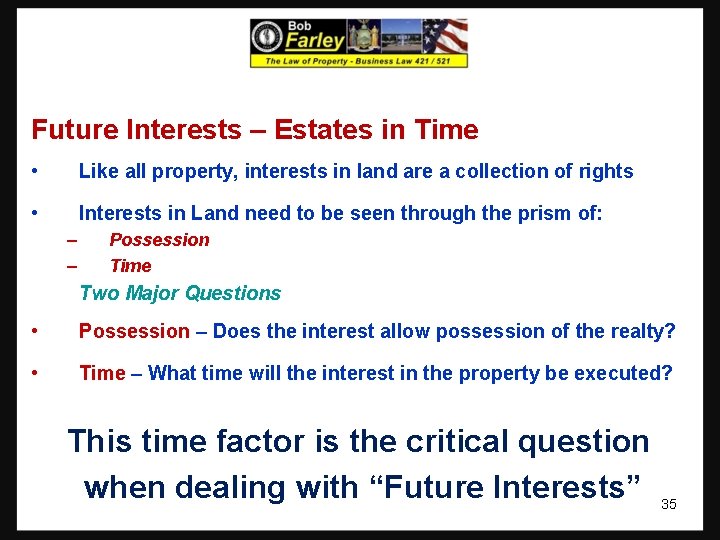 Bob Farley
The Law of Property - Business Law 421 / 521

Future Interests – Estates in Time

• Like all property, interests in land are a collection of rights

• Interests in Land need to be seen through the prism of:
– Possession
– Time

Two Major Questions

• Possession – Does the interest allow possession of the realty?

• Time – What time will the interest in the property be executed?

This time factor is the critical question when dealing with “Future Interests”

35